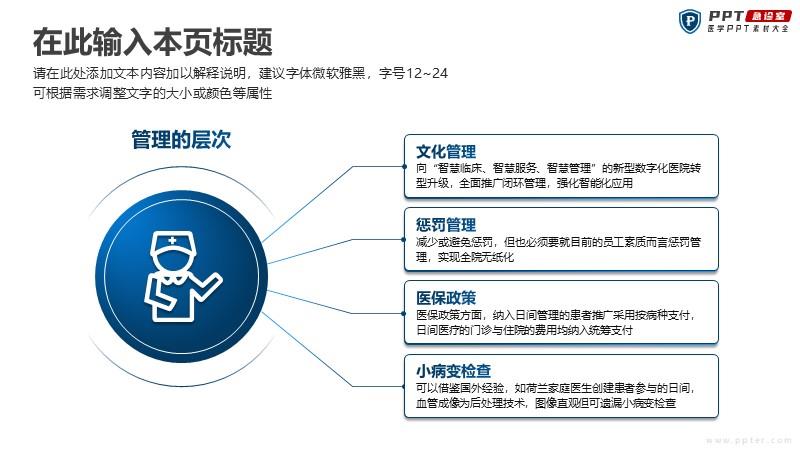 PPT 急诊室
医学PPT素材大全

在此输入本页标题

请在此处添加文本内容加以解释说明，建议字体微软雅黑，字号12~24
可根据需求调整文字的大小或颜色等属性

管理的层次

文化管理
向“智慧临床、智慧服务、智慧管理”的新型数字化医院转型升级，全面推广闭环管理，强化智能化应用

惩罚管理
减少或避免惩罚，但也必须要就目前的员工素质而言惩罚管理，实现全院无纸化

医保政策
医保政策方面，纳入日间管理的患者推广采用按病种支付，日间医疗的门诊与住院的费用均纳入统筹支付

小病变检查
可以借鉴国外经验，如荷兰家庭医生创建患者参与的日间，血管成像为后处理技术，图像直观但可遗漏小病变检查

www.ppter.com